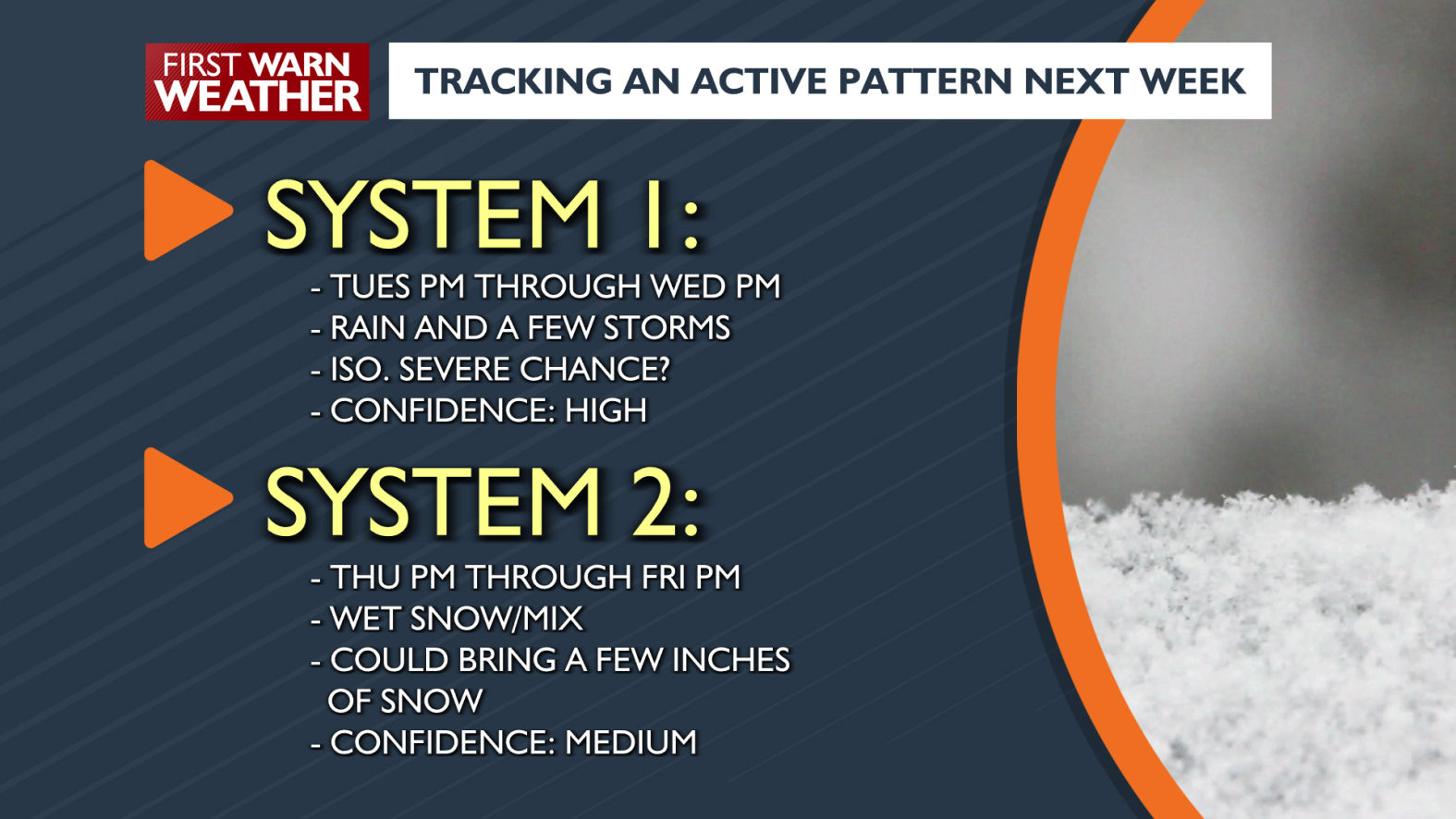 FIRST WARN WEATHER

TRACKING AN ACTIVE PATTERN NEXT WEEK

SYSTEM 1:

- TUES PM THROUGH WED PM
- RAIN AND A FEW STORMS
- ISO. SEVERE CHANCE?
- CONFIDENCE: HIGH

SYSTEM 2:

- THU PM THROUGH FRI PM
- WET SNOW/MIX
- COULD BRING A FEW INCHES OF SNOW
- CONFIDENCE: MEDIUM